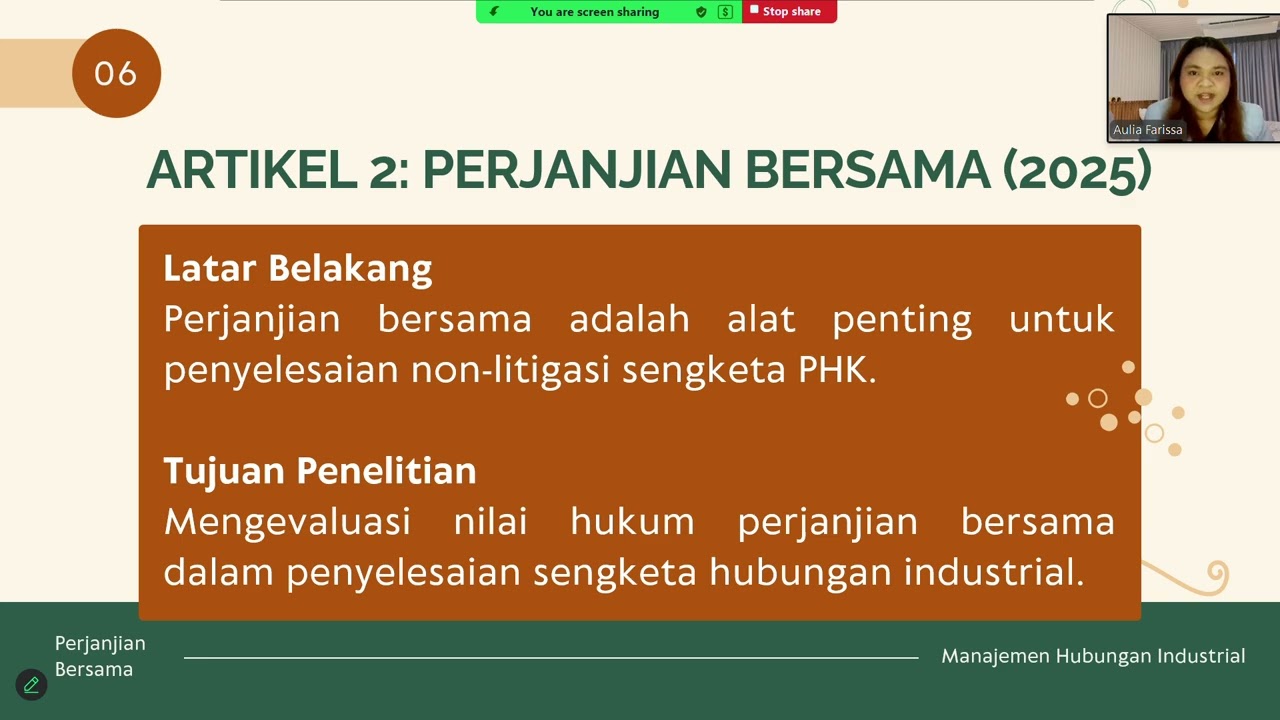 You are screen sharing

Stop share

Aulia Farissa

06

ARTIKEL 2: PERJANJIAN BERSAMA (2025)

Latar Belakang
Perjanjian bersama adalah alat penting untuk penyelesaian non-litigasi sengketa PHK.

Tujuan Penelitian
Mengevaluasi nilai hukum perjanjian bersama dalam penyelesaian sengketa hubungan industrial.

Perjanjian Bersama

Manajemen Hubungan Industrial